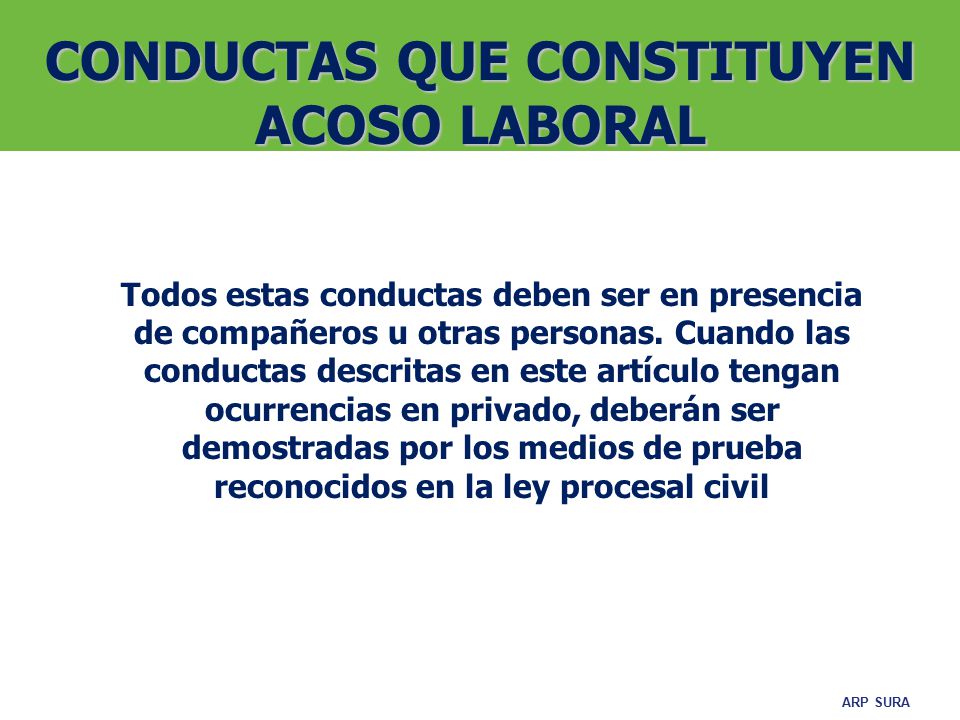 CONDUCTAS QUE CONSTITUYEN ACOSO LABORAL

Todos estas conductas deben ser en presencia de compañeros u otras personas. Cuando las conductas descritas en este artículo tengan ocurrencias en privado, deberán ser demostradas por los medios de prueba reconocidos en la ley procesal civil

ARP SURA